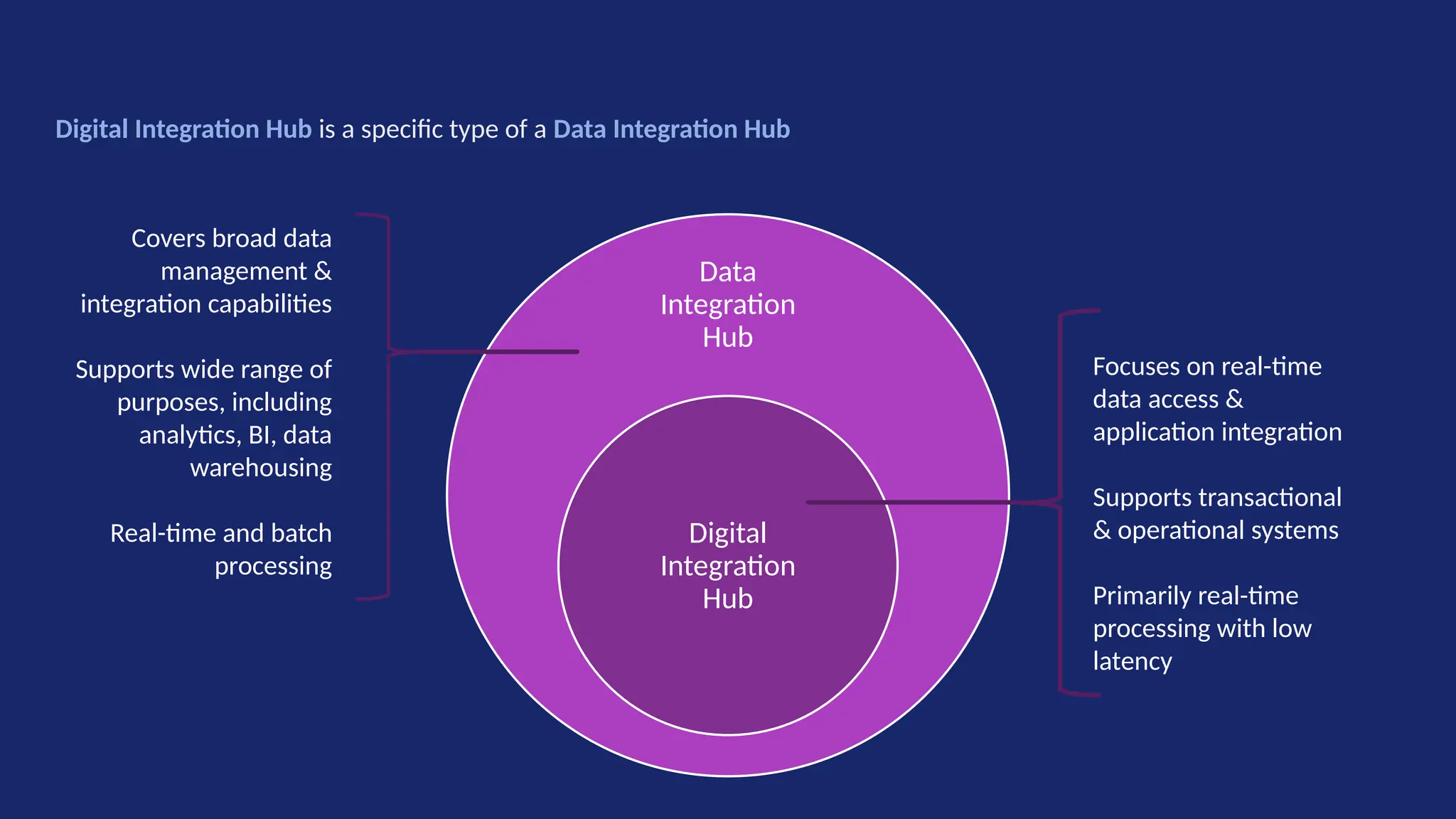 Digital Integration Hub is a specific type of a Data Integration Hub

Covers broad data management & integration capabilities

Supports wide range of purposes, including analytics, BI, data warehousing

Real-time and batch processing

Data Integration Hub

Digital Integration Hub

Focuses on real-time data access & application integration

Supports transactional & operational systems

Primarily real-time processing with low latency